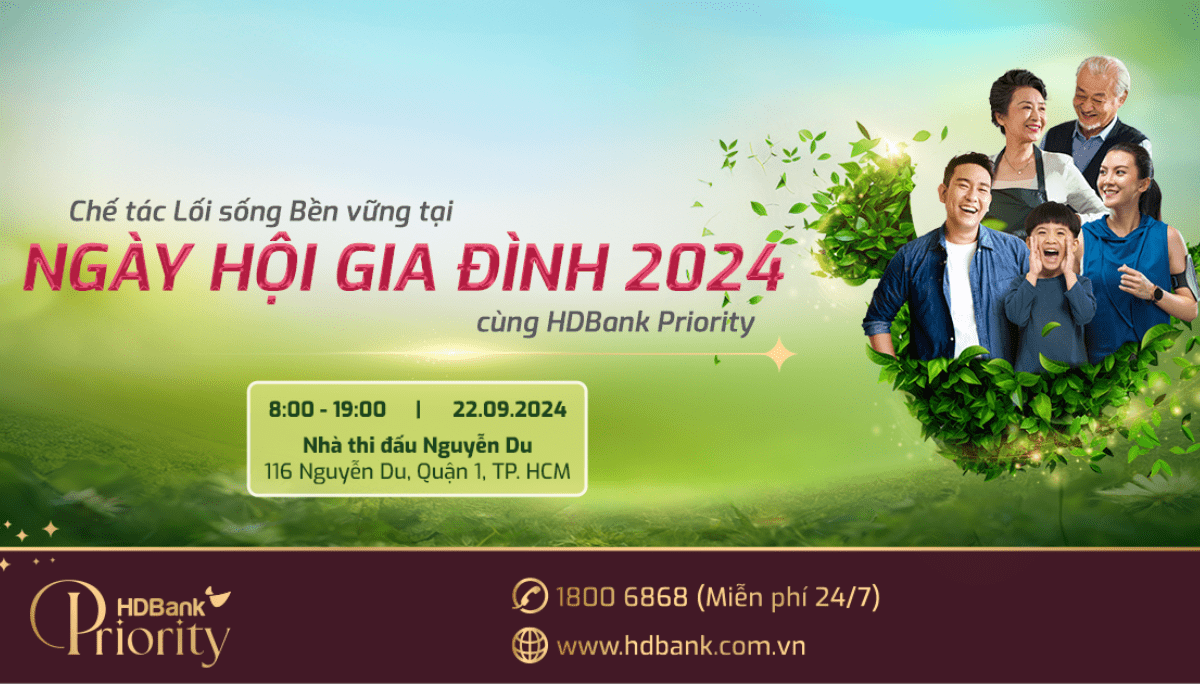 Chế tác Lối sống Bền vững tại
NGÀY HỘI GIA ĐÌNH 2024
cùng HDBank Priority

8:00 - 19:00 | 22.09.2024
Nhà thi đấu Nguyễn Du
116 Nguyễn Du, Quận 1, TP. HCM

HDBank Priority

1800 6868 (Miễn phí 24/7)
www.hdbank.com.vn